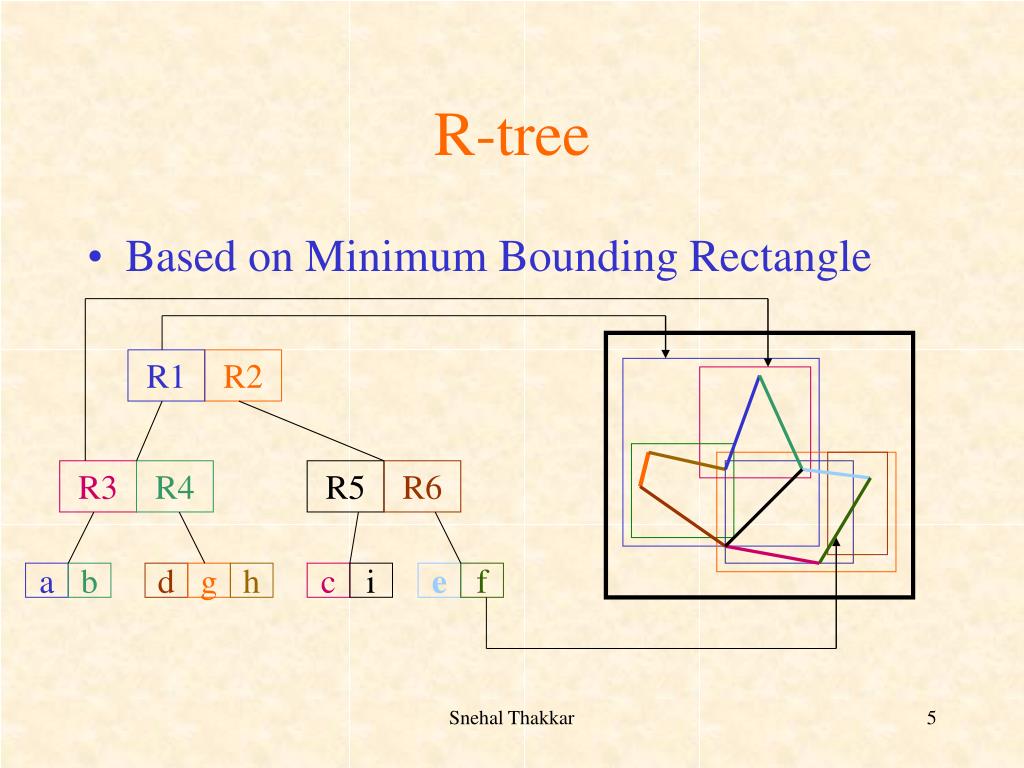 R-tree

• Based on Minimum Bounding Rectangle

R1 R2

R3 R4

R5 R6

a b

d g h

c i

e f

Snehal Thakkar

5